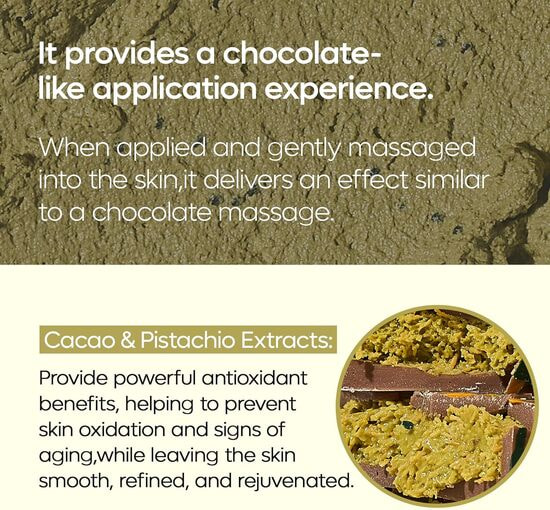 It provides a chocolate-like application experience.

When applied and gently massaged into the skin,it delivers an effect similar to a chocolate massage.

Cacao & Pistachio Extracts:

Provide powerful antioxidant benefits, helping to prevent skin oxidation and signs of aging,while leaving the skin smooth, refined, and rejuvenated.